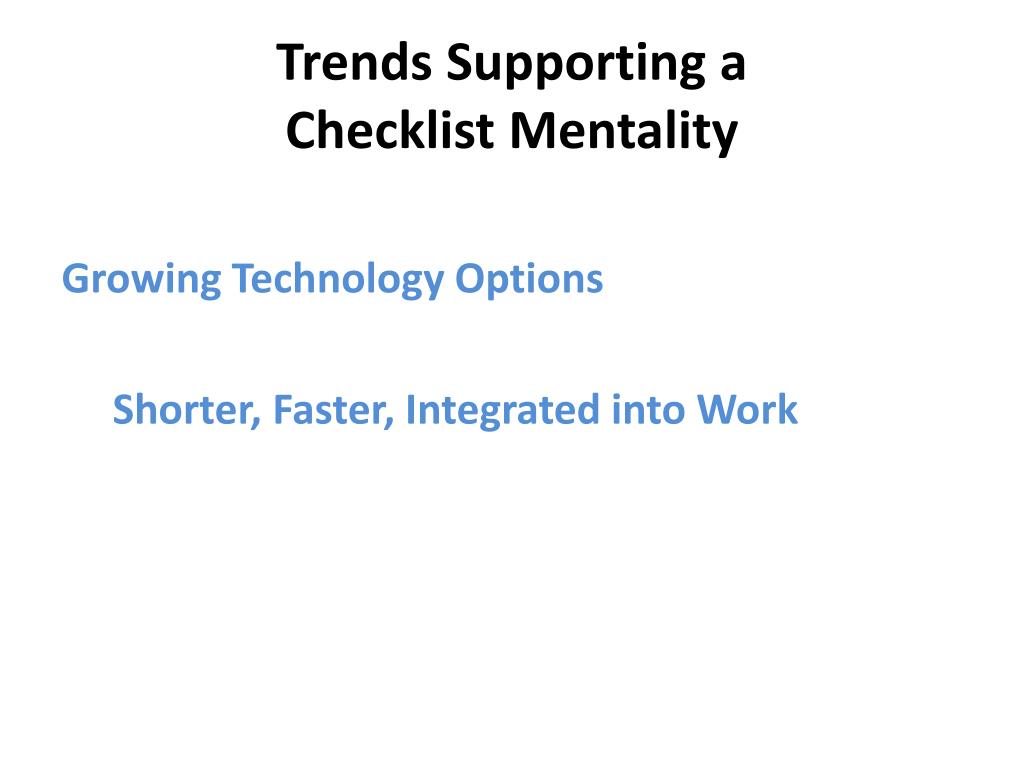 Trends Supporting a Checklist Mentality

Growing Technology Options

Shorter, Faster, Integrated into Work